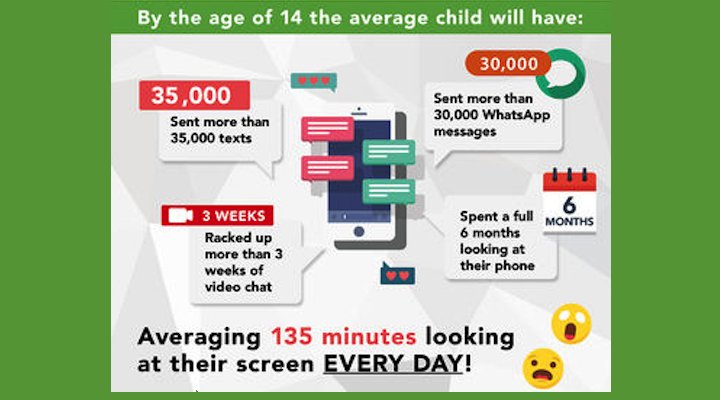 By the age of 14 the average child will have:

35,000
Sent more than 35,000 texts

30,000
Sent more than 30,000 WhatsApp messages

3 WEEKS
Racked up more than 3 weeks of video chat

6 MONTHS
Spent a full 6 months looking at their phone

Averaging 135 minutes looking at their screen EVERY DAY!